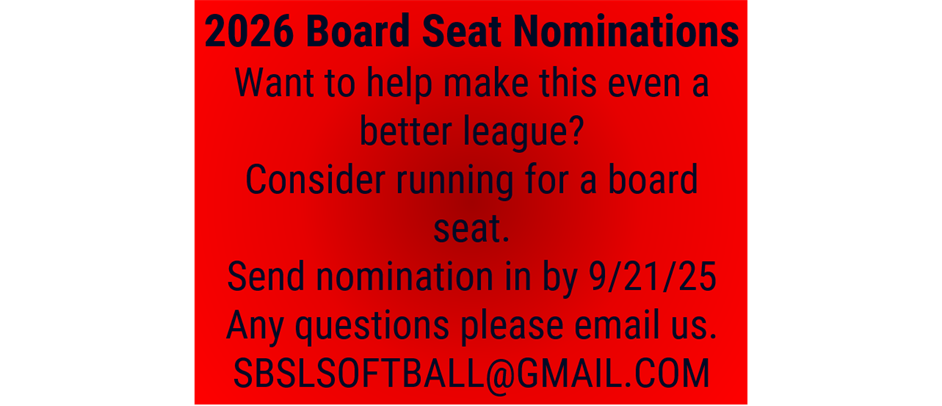 2026 Board Seat Nominations

Want to help make this even a better league?

Consider running for a board seat.

Send nomination in by 9/21/25

Any questions please email us.

SBSLSOFTBALL@GMAIL.COM